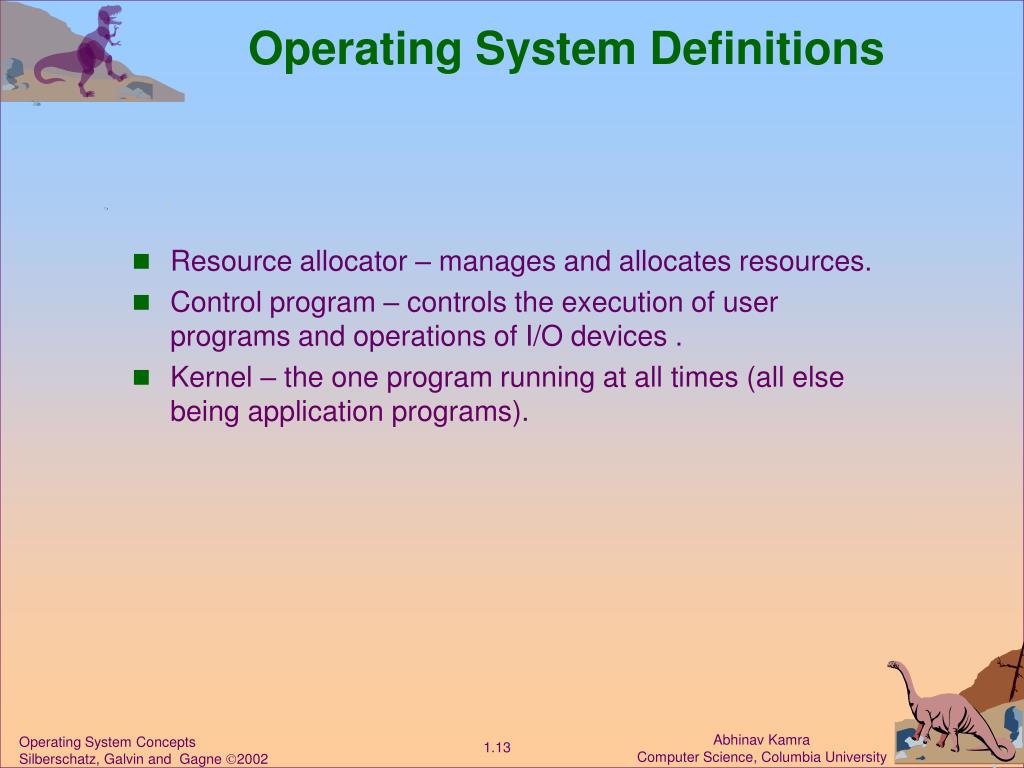 Operating System Definitions

- Resource allocator – manages and allocates resources.
- Control program – controls the execution of user programs and operations of I/O devices .
- Kernel – the one program running at all times (all else being application programs).

Operating System Concepts
Silberschatz, Galvin and Gagne ©2002

1.13

Abhinav Kamra
Computer Science, Columbia University